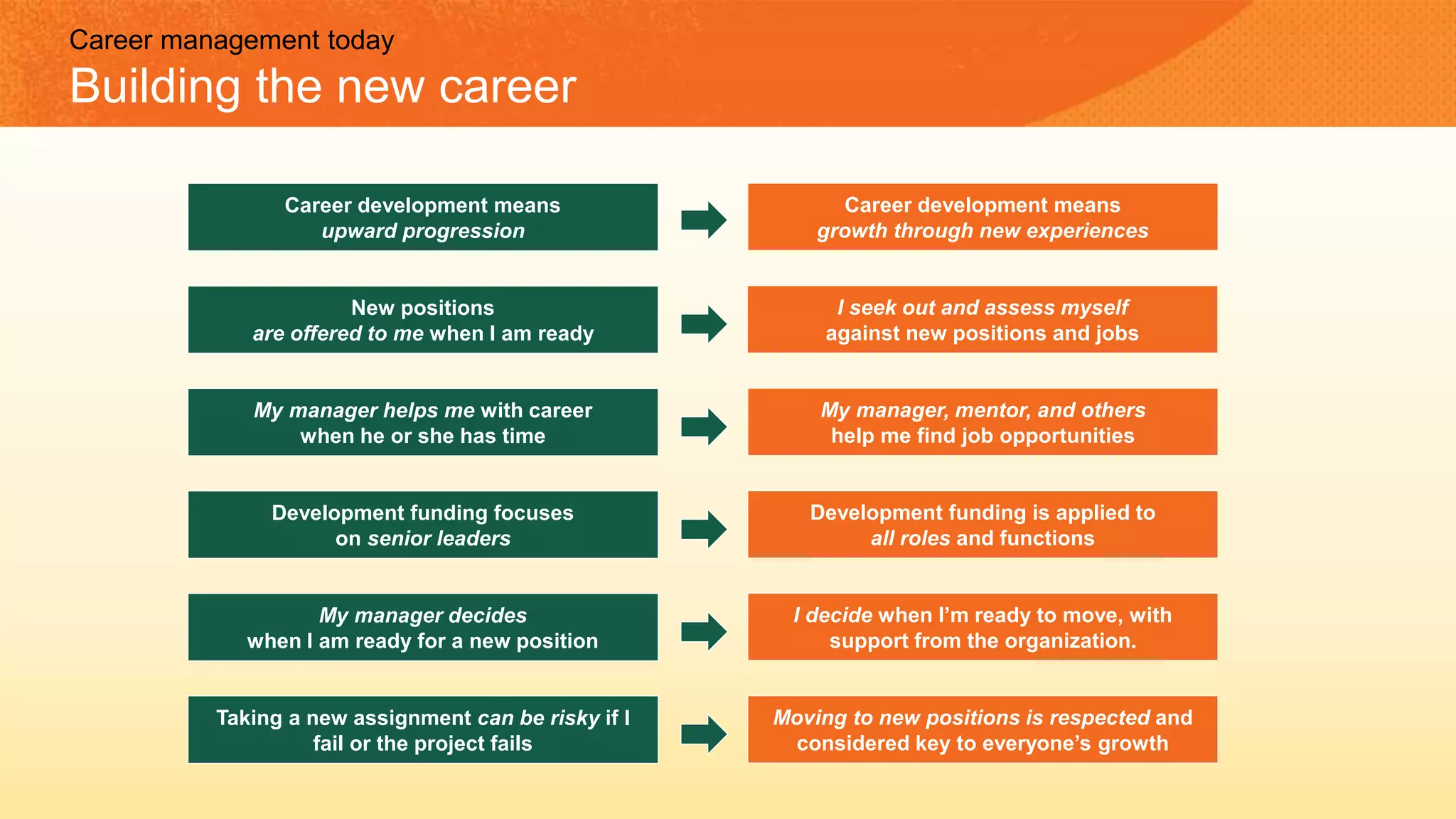 Career management today

Building the new career

Career development means upward progression

Career development means growth through new experiences

New positions are offered to me when I am ready

I seek out and assess myself against new positions and jobs

My manager helps me with career when he or she has time

My manager, mentor, and others help me find job opportunities

Development funding focuses on senior leaders

Development funding is applied to all roles and functions

My manager decides when I am ready for a new position

I decide when I'm ready to move, with support from the organization.

Taking a new assignment can be risky if I fail or the project fails

Moving to new positions is respected and considered key to everyone's growth